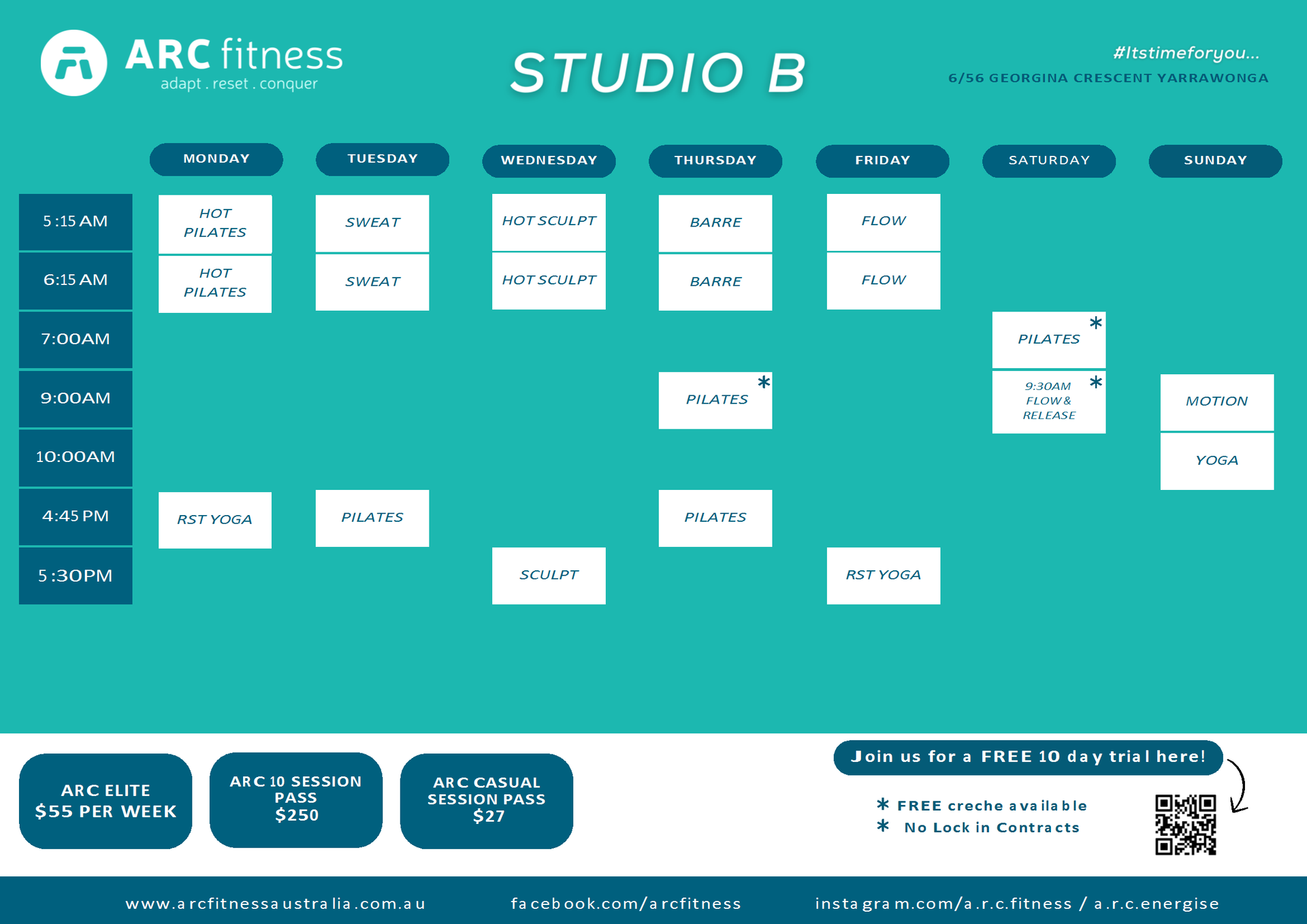 ARC fitness
adapt . reset . conquer

STUDIO B

#Itstimeforyou...
6/56 GEORGINA CRESCENT YARRAWONGA

| | MONDAY | TUESDAY | WEDNESDAY | THURSDAY | FRIDAY | SATURDAY | SUNDAY |
|---|---|---|---|---|---|---|---|
| 5:15 AM | HOT PILATES | SWEAT | HOT SCULPT | BARRE | FLOW | | |
| 6:15 AM | HOT PILATES | SWEAT | HOT SCULPT | BARRE | FLOW | | |
| 7:00AM | | | | | | PILATES * | |
| 9:00AM | | | | PILATES * | | 9:30AM FLOW & RELEASE * | MOTION |
| 10:00AM | | | | | | | YOGA |
| 4:45 PM | RST YOGA | PILATES | | PILATES | | | |
| 5:30PM | | | SCULPT | | RST YOGA | | |

ARC ELITE
$55 PER WEEK

ARC 10 SESSION PASS
$250

ARC CASUAL SESSION PASS
$27

Join us for a FREE 10 day trial here!

* FREE creche available
* No Lock in Contracts

www.arcfitnessaustralia.com.au facebook.com/arcfitness instagram.com/a.r.c.fitness / a.r.c.energise